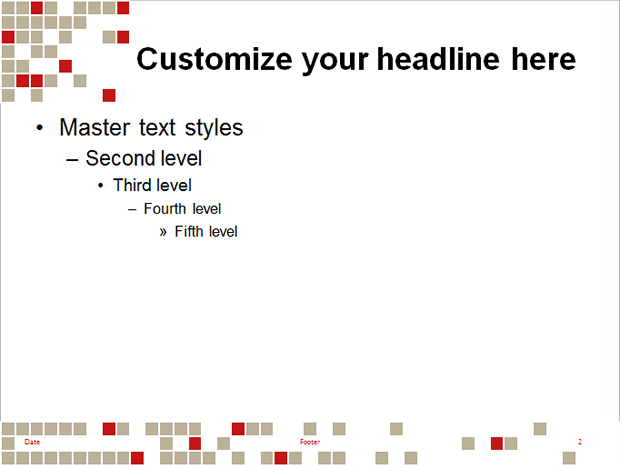 Customize your headline here

• Master text styles
– Second level
• Third level
– Fourth level
» Fifth level

Date

Footer

2